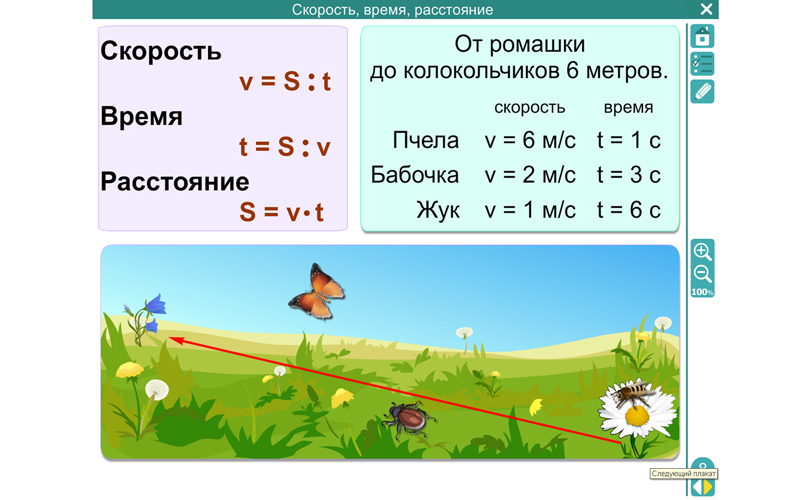 Скорость, время, расстояние

Скорость
$v = S : t$

Время
$t = S : v$

Расстояние
$S = v \cdot t$

От ромашки до колокольчиков 6 метров.

| | скорость | время |
|---|---|---|
| Пчела | v = 6 м/с | t = 1 с |
| Бабочка | v = 2 м/с | t = 3 с |
| Жук | v = 1 м/с | t = 6 с |

100%

Следующий плакат